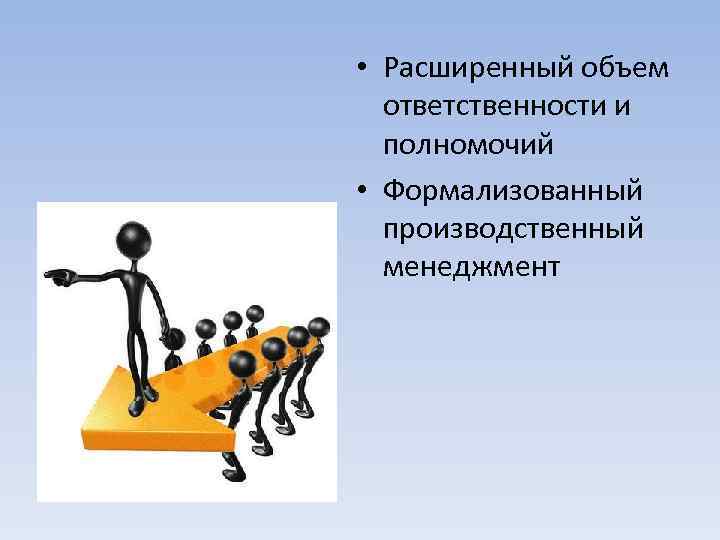 • Расширенный объем ответственности и полномочий
• Формализованный производственный менеджмент